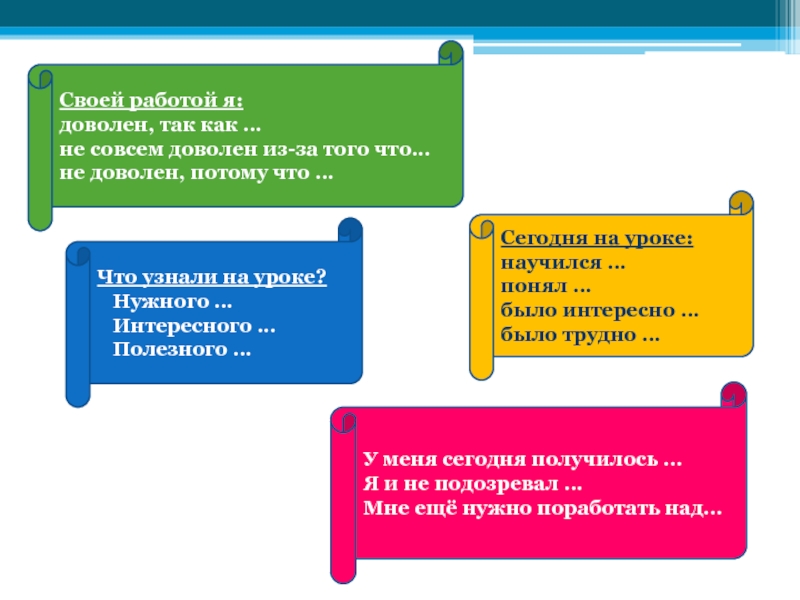 Своей работой я:
доволен, так как …
не совсем доволен из-за того что…
не доволен, потому что …

Что узнали на уроке?
Нужного …
Интересного …
Полезного …

Сегодня на уроке:
научился …
понял …
было интересно …
было трудно …

У меня сегодня получилось …
Я и не подозревал …
Мне ещё нужно поработать над…